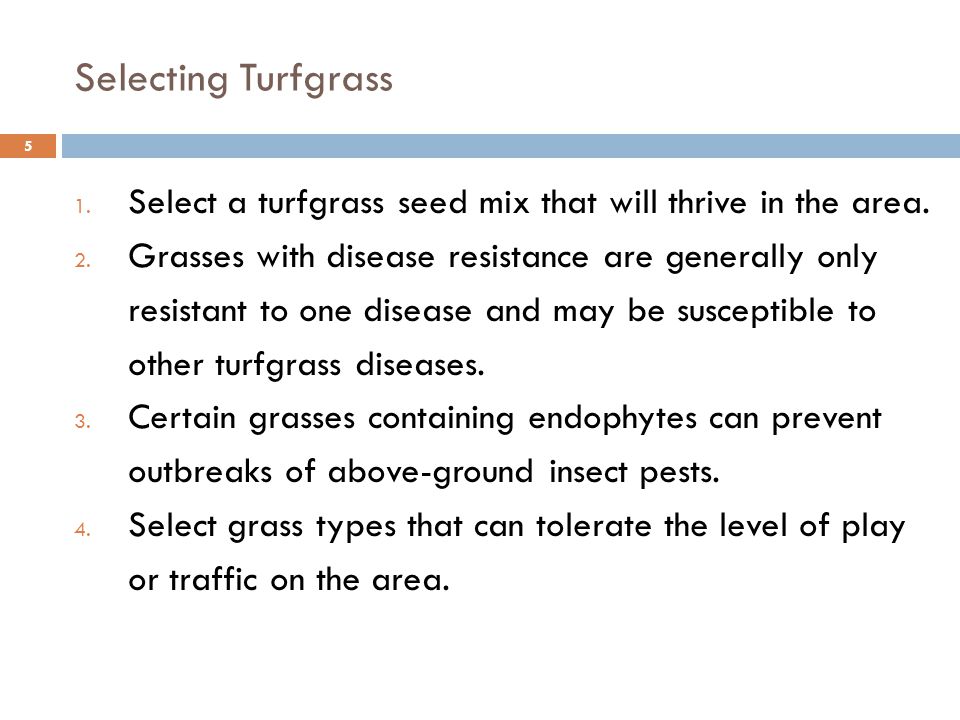 Selecting Turfgrass

5

1. Select a turfgrass seed mix that will thrive in the area.
2. Grasses with disease resistance are generally only resistant to one disease and may be susceptible to other turfgrass diseases.
3. Certain grasses containing endophytes can prevent outbreaks of above-ground insect pests.
4. Select grass types that can tolerate the level of play or traffic on the area.